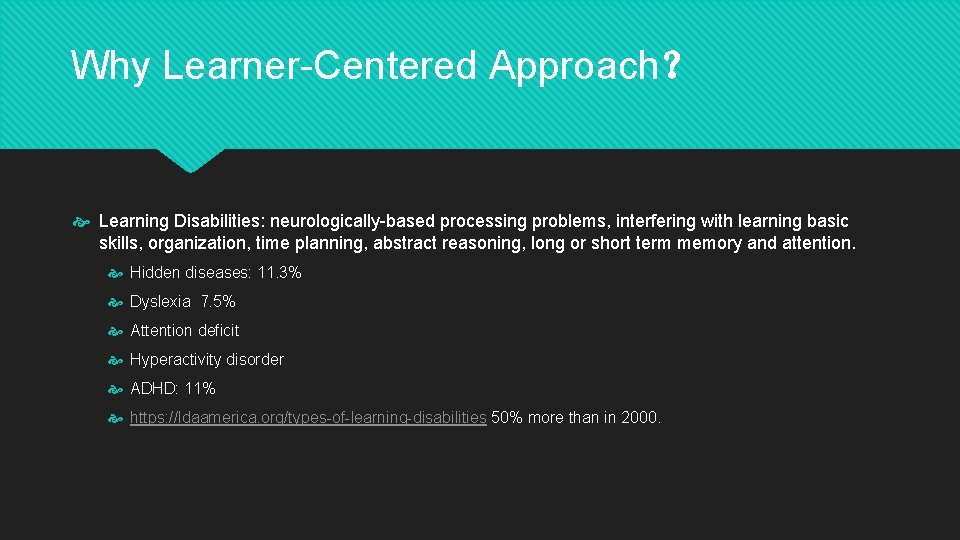 Why Learner-Centered Approach?

Learning Disabilities: neurologically-based processing problems, interfering with learning basic skills, organization, time planning, abstract reasoning, long or short term memory and attention.

Hidden diseases: 11.3%

Dyslexia 7.5%

Attention deficit

Hyperactivity disorder

ADHD: 11%

https://ldaamerica.org/types-of-learning-disabilities 50% more than in 2000.